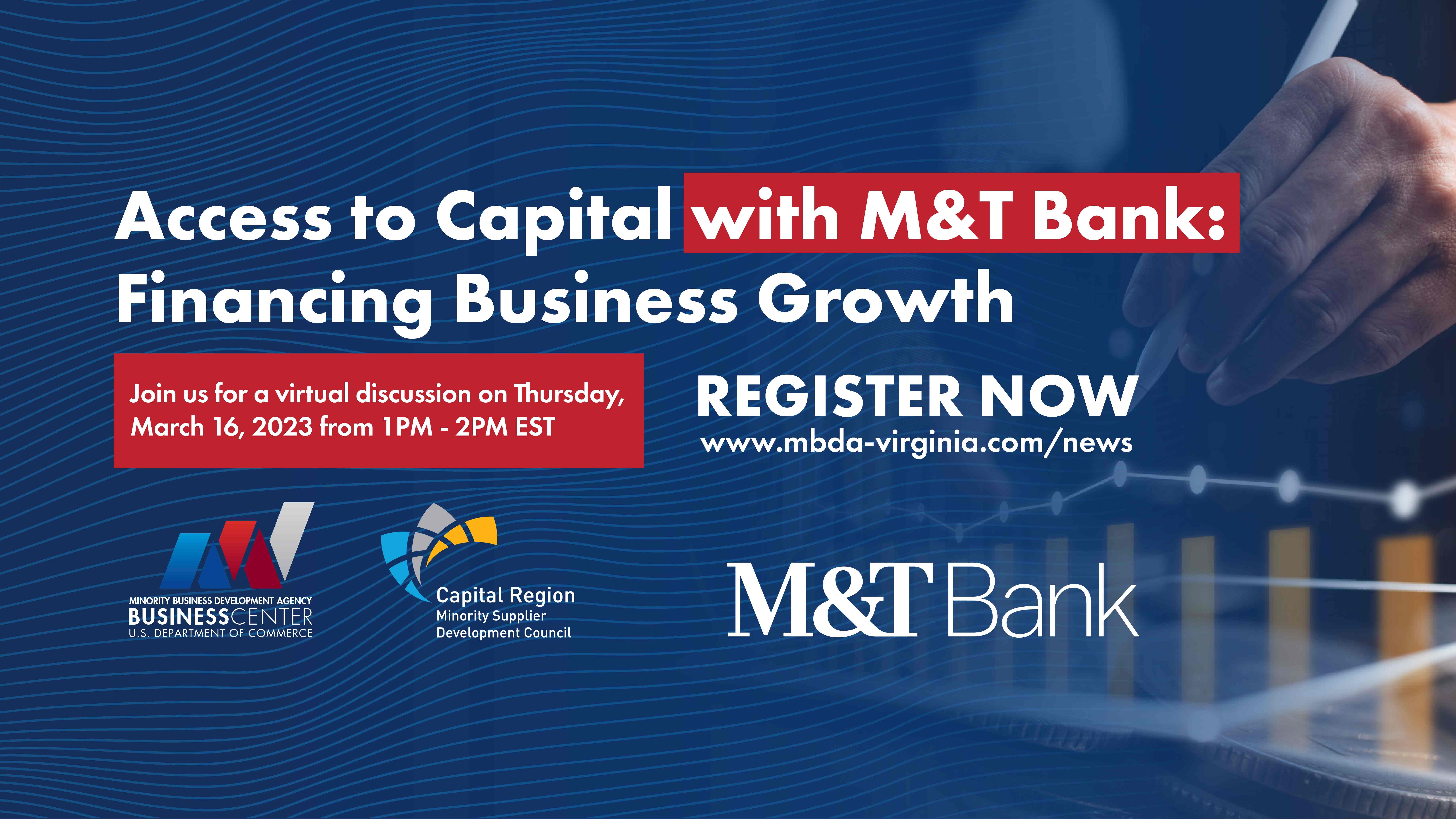 Access to Capital with M&T Bank: Financing Business Growth

Join us for a virtual discussion on Thursday, March 16, 2023 from 1PM - 2PM EST

REGISTER NOW
www.mbda-virginia.com/news

MINORITY BUSINESS DEVELOPMENT AGENCY
BUSINESSCENTER
U.S. DEPARTMENT OF COMMERCE

Capital Region
Minority Supplier
Development Council

M&T Bank